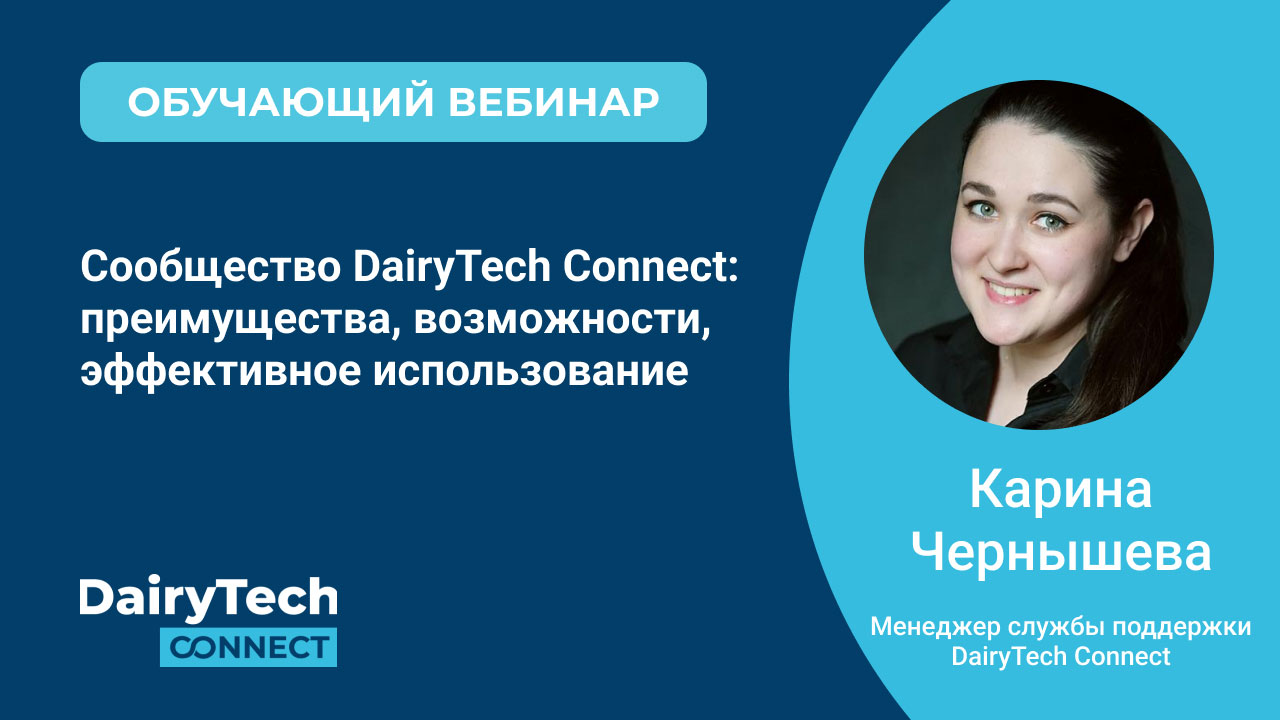 ОБУЧАЮЩИЙ ВЕБИНАР

Сообщество DairyTech Connect: преимущества, возможности, эффективное использование

DairyTech
CONNECT

Карина
Чернышева

Менеджер службы поддержки DairyTech Connect